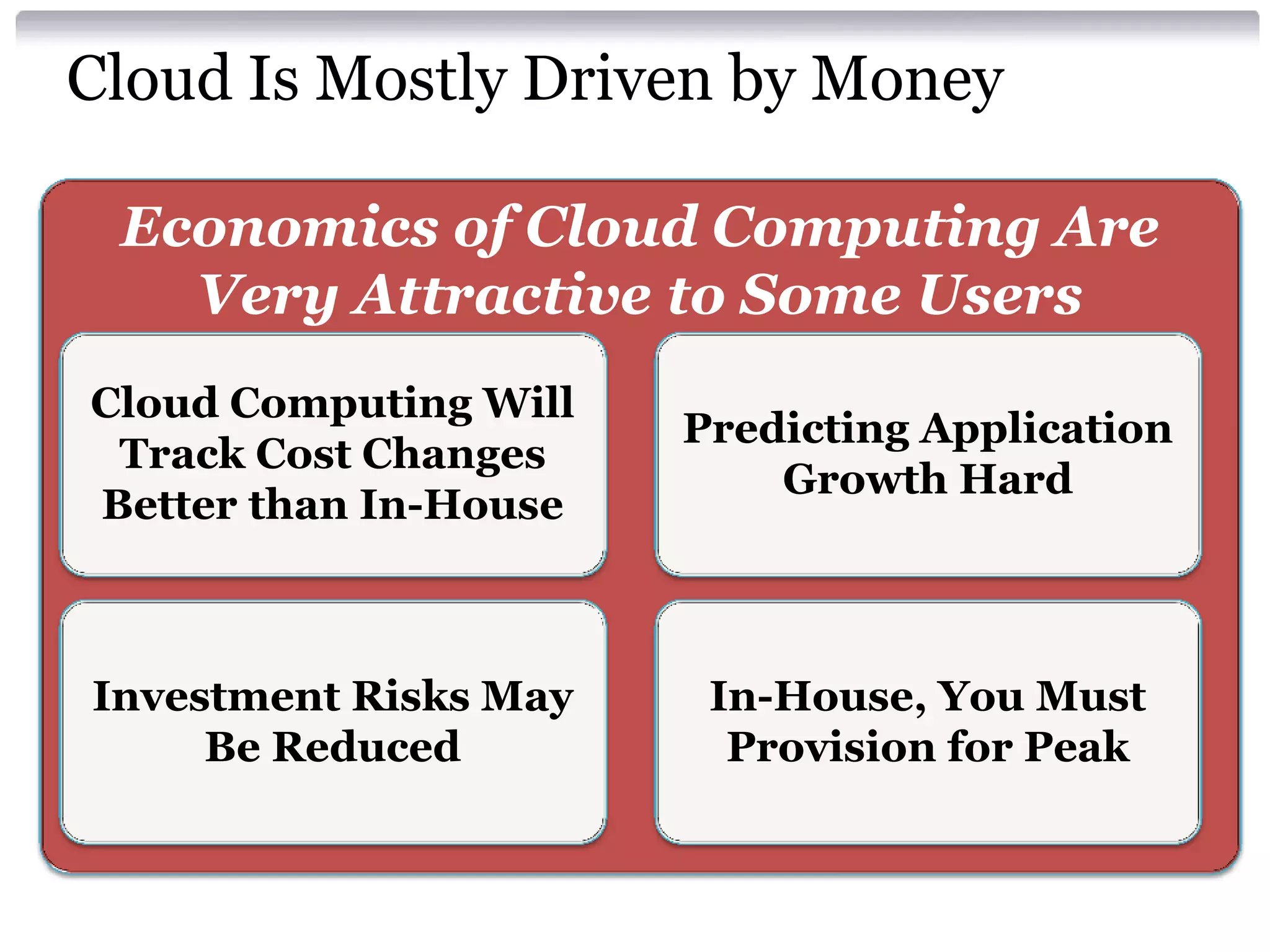 Cloud Is Mostly Driven by Money

Economics of Cloud Computing Are Very Attractive to Some Users

Cloud Computing Will Track Cost Changes Better than In-House

Predicting Application Growth Hard

Investment Risks May Be Reduced

In-House, You Must Provision for Peak